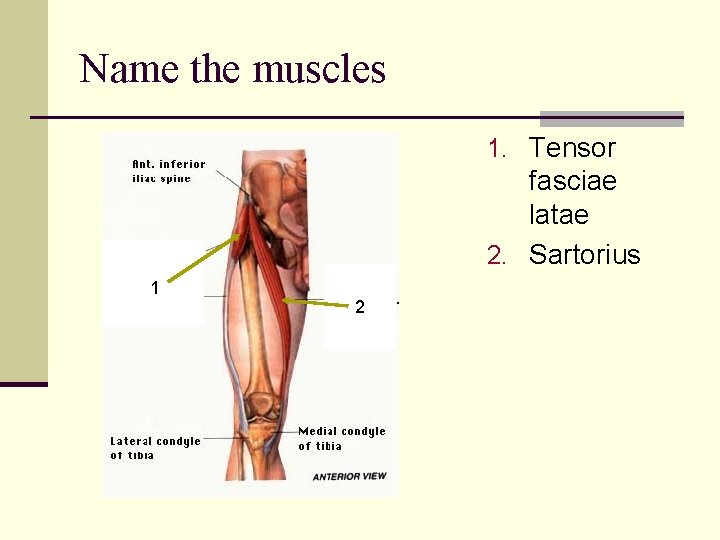 Name the muscles

Ant. inferior iliac spine

1

2

Lateral condyle of tibia

Medial condyle of tibia

ANTERIOR VIEW

1. Tensor fasciae latae
2. Sartorius